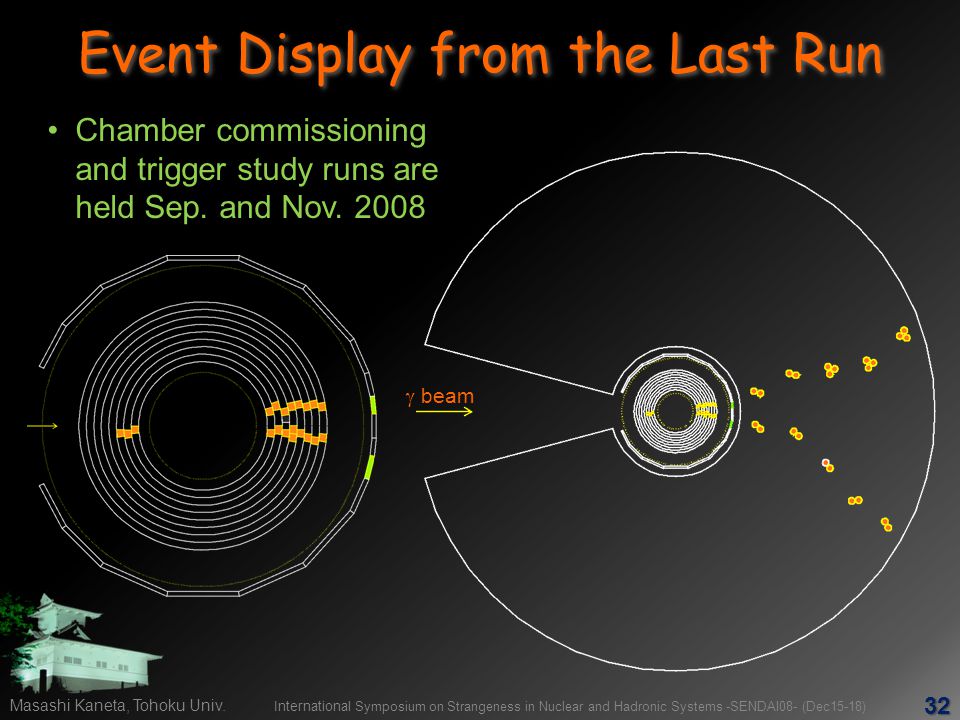 Event Display from the Last Run

• Chamber commissioning and trigger study runs are held Sep. and Nov. 2008

$\gamma$ beam

Masashi Kaneta, Tohoku Univ.

International Symposium on Strangeness in Nuclear and Hadronic Systems -SENDAI08- (Dec15-18)

32